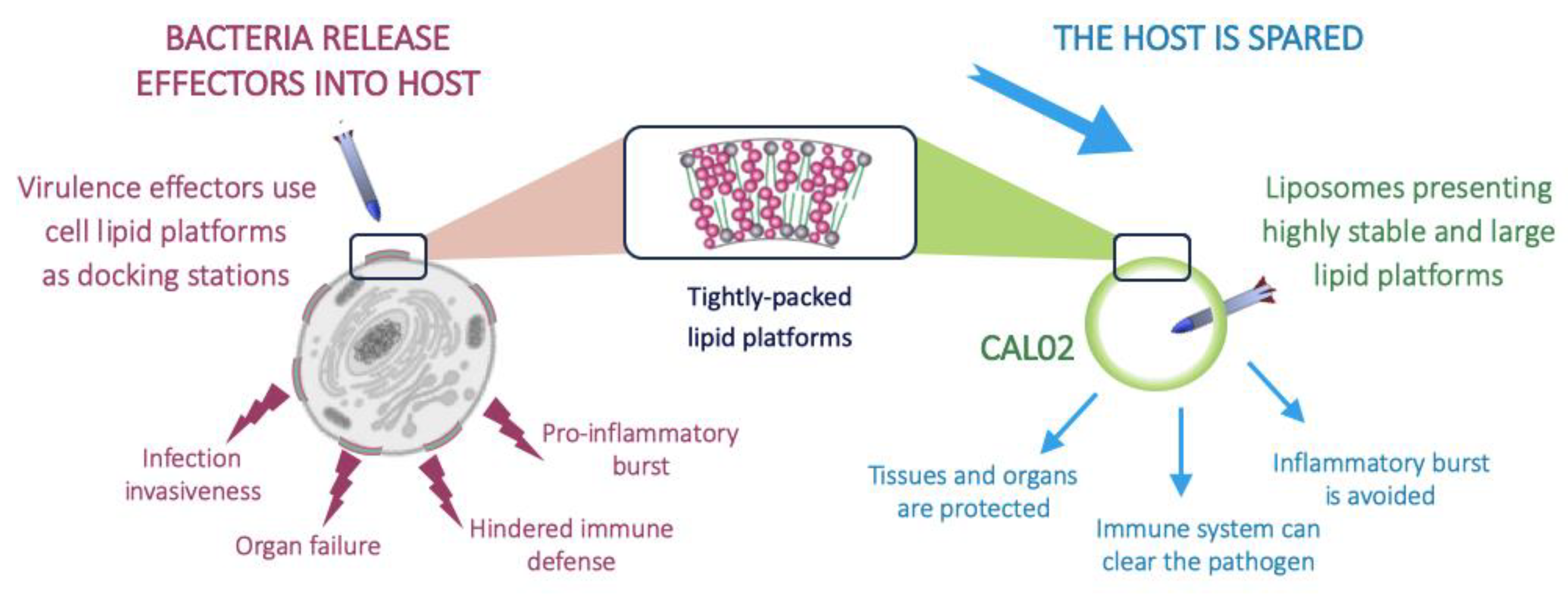 BACTERIA RELEASE EFFECTORS INTO HOST

THE HOST IS SPARED

Virulence effectors use cell lipid platforms as docking stations

Tightly-packed lipid platforms

Liposomes presenting highly stable and large lipid platforms

CAL02

Infection invasiveness

Organ failure

Hindered immune defense

Pro-inflammatory burst

Tissues and organs are protected

Immune system can clear the pathogen

Inflammatory burst is avoided